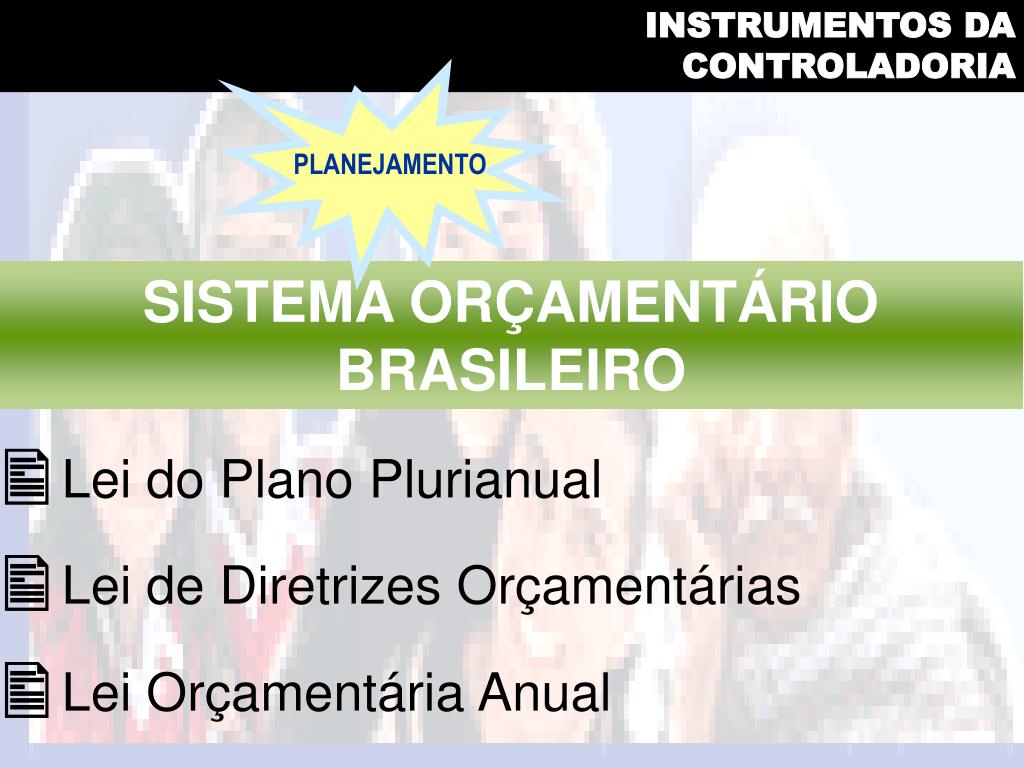 INSTRUMENTOS DA CONTROLADORIA

PLANEJAMENTO

SISTEMA ORÇAMENTÁRIO BRASILEIRO

Lei do Plano Plurianual

Lei de Diretrizes Orçamentárias

Lei Orçamentária Anual